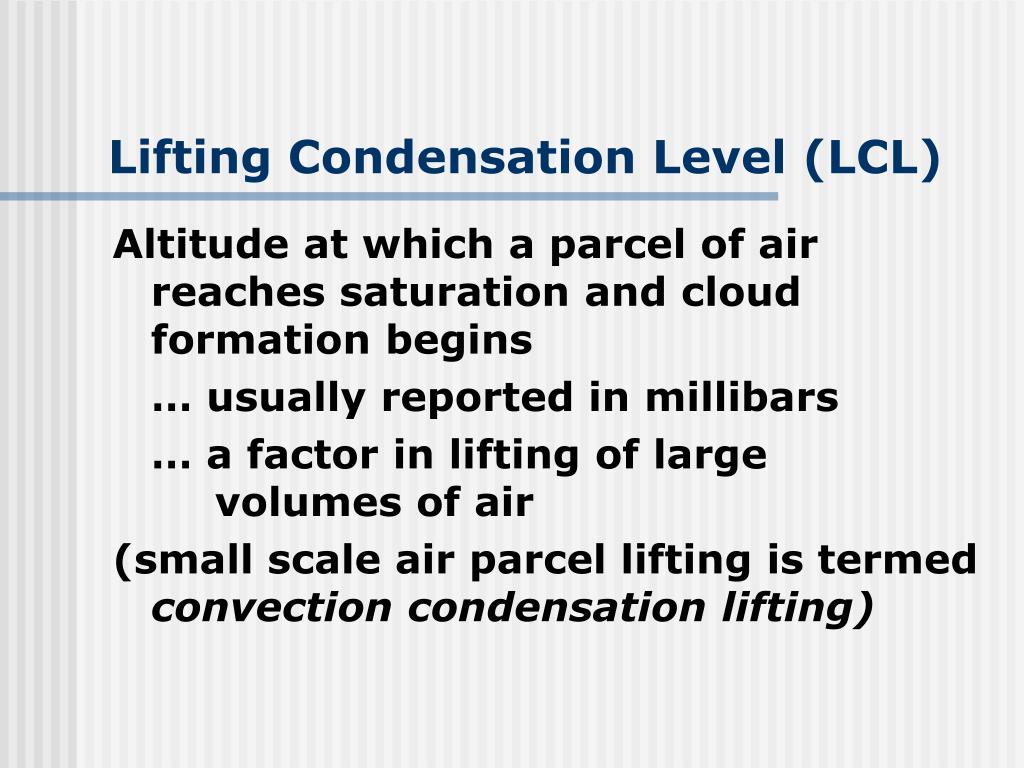 Lifting Condensation Level (LCL)

Altitude at which a parcel of air reaches saturation and cloud formation begins

… usually reported in millibars

… a factor in lifting of large volumes of air

(small scale air parcel lifting is termed convection condensation lifting)